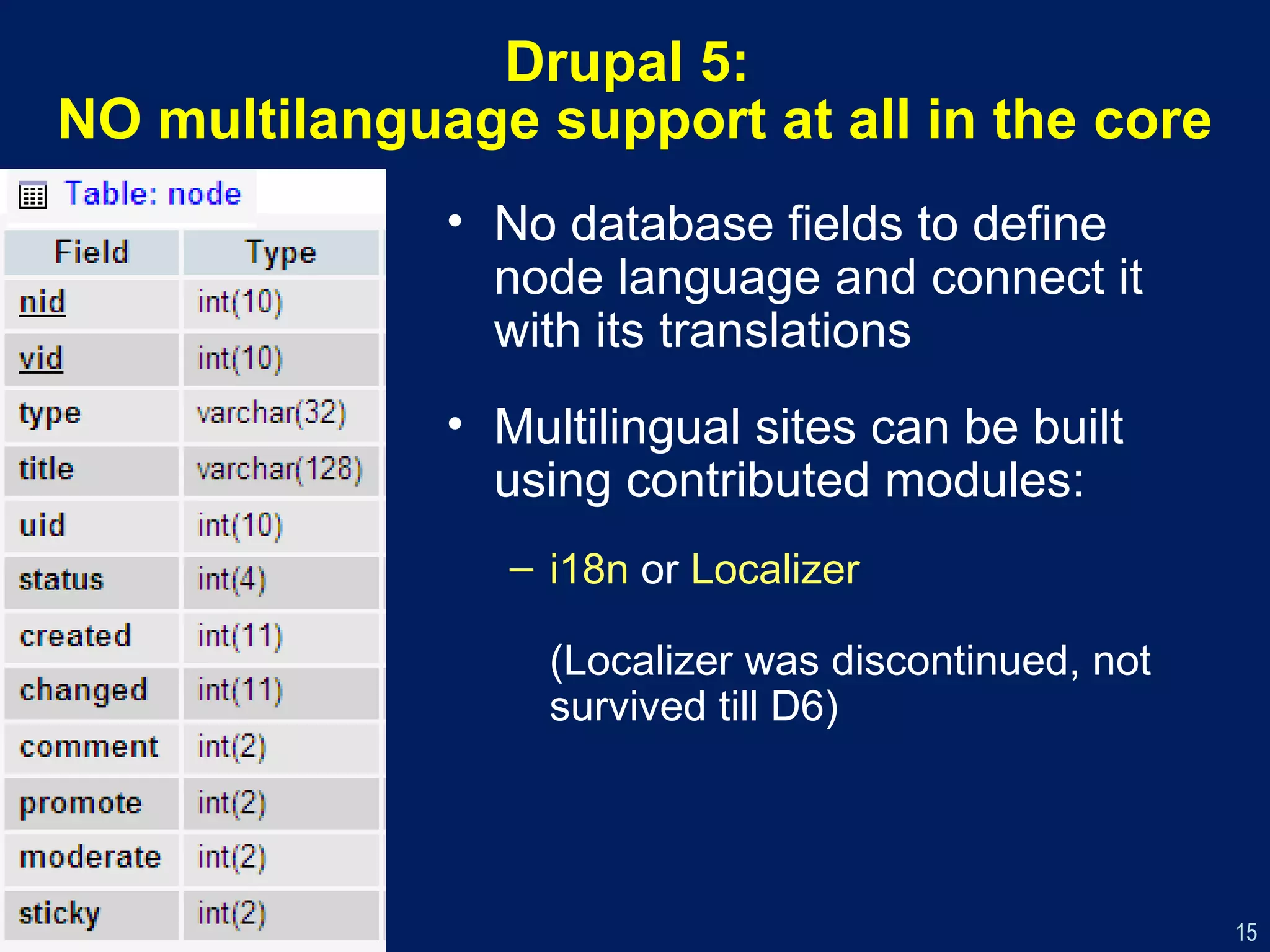 Drupal 5:
NO multilanguage support at all in the core

Table: node

| Field | Type |
|---|---|
| nid | int(10) |
| vid | int(10) |
| type | varchar(32) |
| title | varchar(128) |
| uid | int(10) |
| status | int(4) |
| created | int(11) |
| changed | int(11) |
| comment | int(2) |
| promote | int(2) |
| moderate | int(2) |
| sticky | int(2) |

• No database fields to define node language and connect it with its translations

• Multilingual sites can be built using contributed modules:

– i18n or Localizer

(Localizer was discontinued, not survived till D6)

15